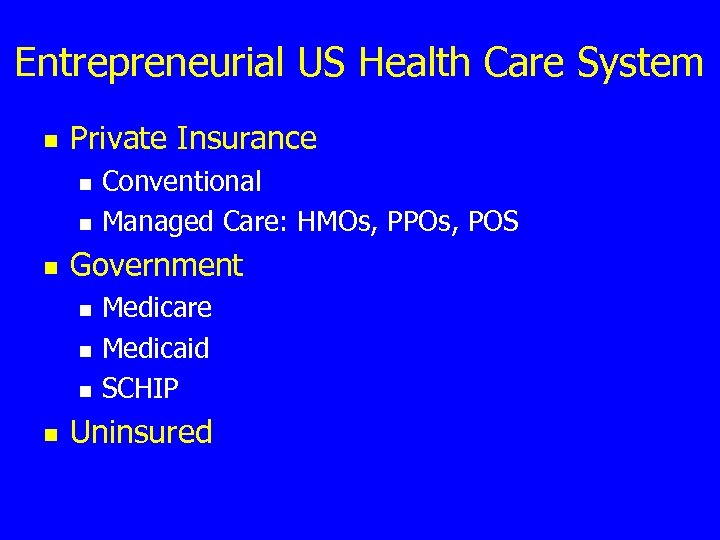 Entrepreneurial US Health Care System

- Private Insurance
  - Conventional
  - Managed Care: HMOs, PPOs, POS
- Government
  - Medicare
  - Medicaid
  - SCHIP
- Uninsured